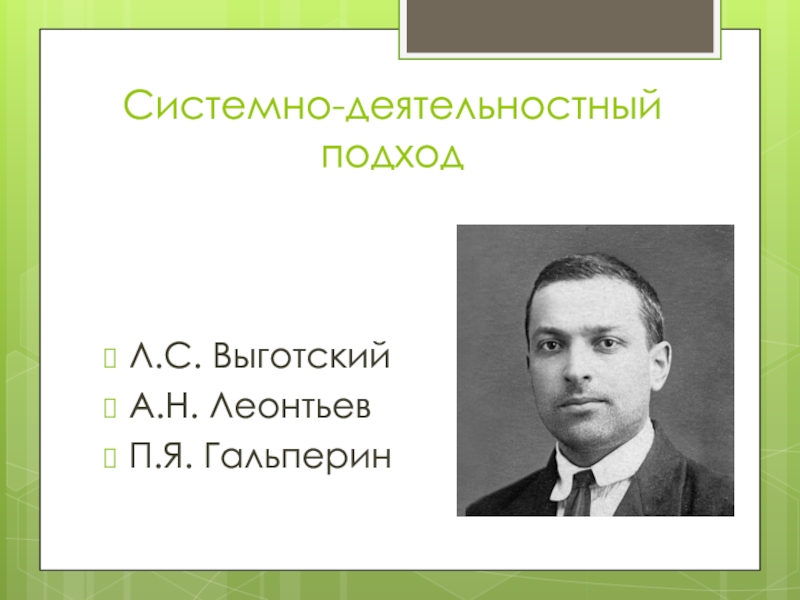 Системно-деятельностный подход

Л.С. Выготский
А.Н. Леонтьев
П.Я. Гальперин